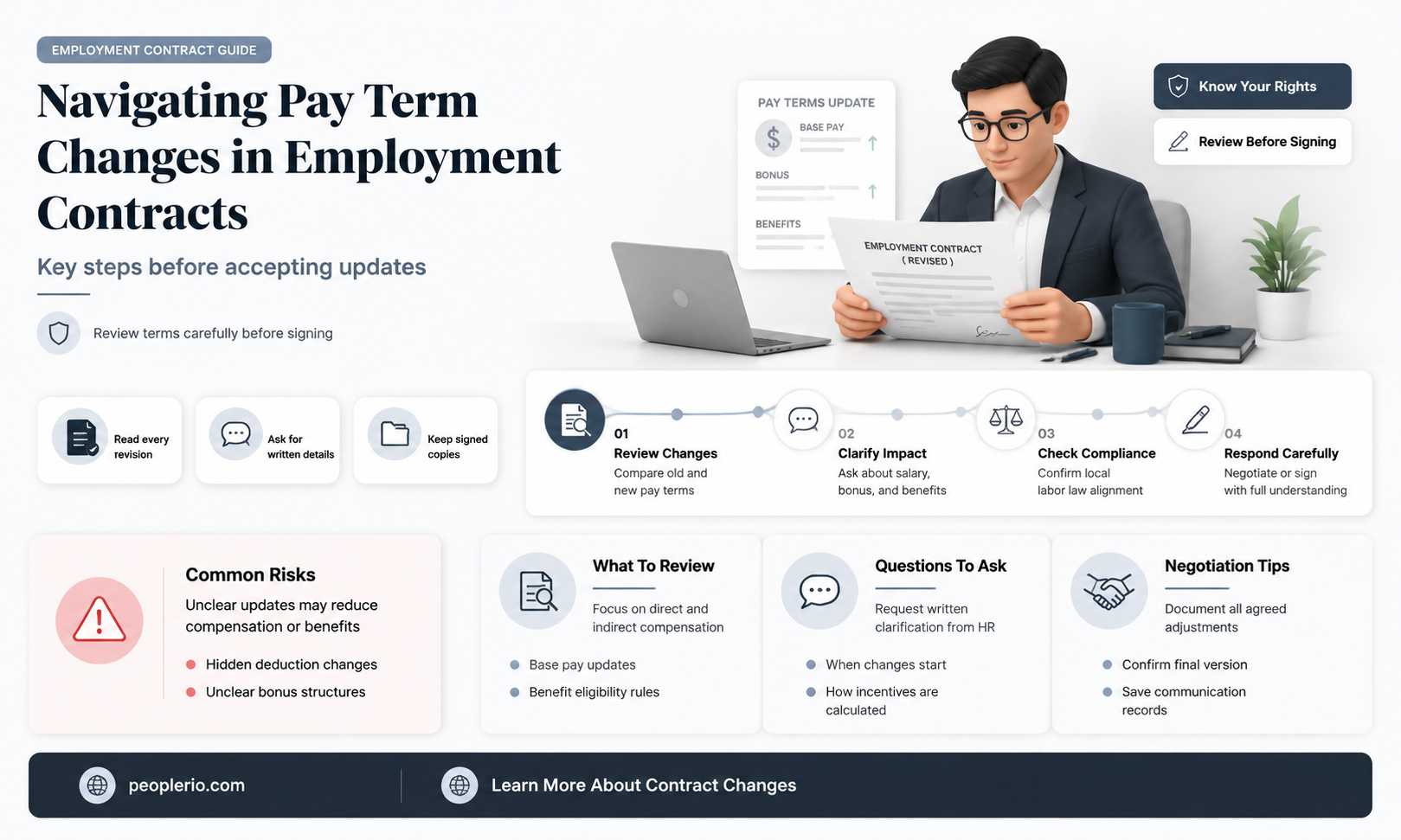 EMPLOYMENT CONTRACT GUIDE

Navigating Pay Term Changes in Employment Contracts

Key steps before accepting updates

Review terms carefully before signing

PAY TERMS UPDATE
BASE PAY
BONUS
BENEFITS

EMPLOYMENT CONTRACT ( REVISED )

Know Your Rights

Review Before Signing

Read every revision

Ask for written details

Keep signed copies

01
Review Changes
Compare old and new pay terms

02
Clarify Impact
Ask about salary, bonus, and benefits

03
Check Compliance
Confirm local labor law alignment

04
Respond Carefully
Negotiate or sign with full understanding

Common Risks
Unclear updates may reduce compensation or benefits
Hidden deduction changes
Unclear bonus structures

What To Review
Focus on direct and indirect compensation
Base pay updates
Benefit eligibility rules

Questions To Ask
Request written clarification from HR
When changes start
How incentives are calculated

Negotiation Tips
Document all agreed adjustments
Confirm final version
Save communication records

peoplerio.com

Learn More About Contract Changes